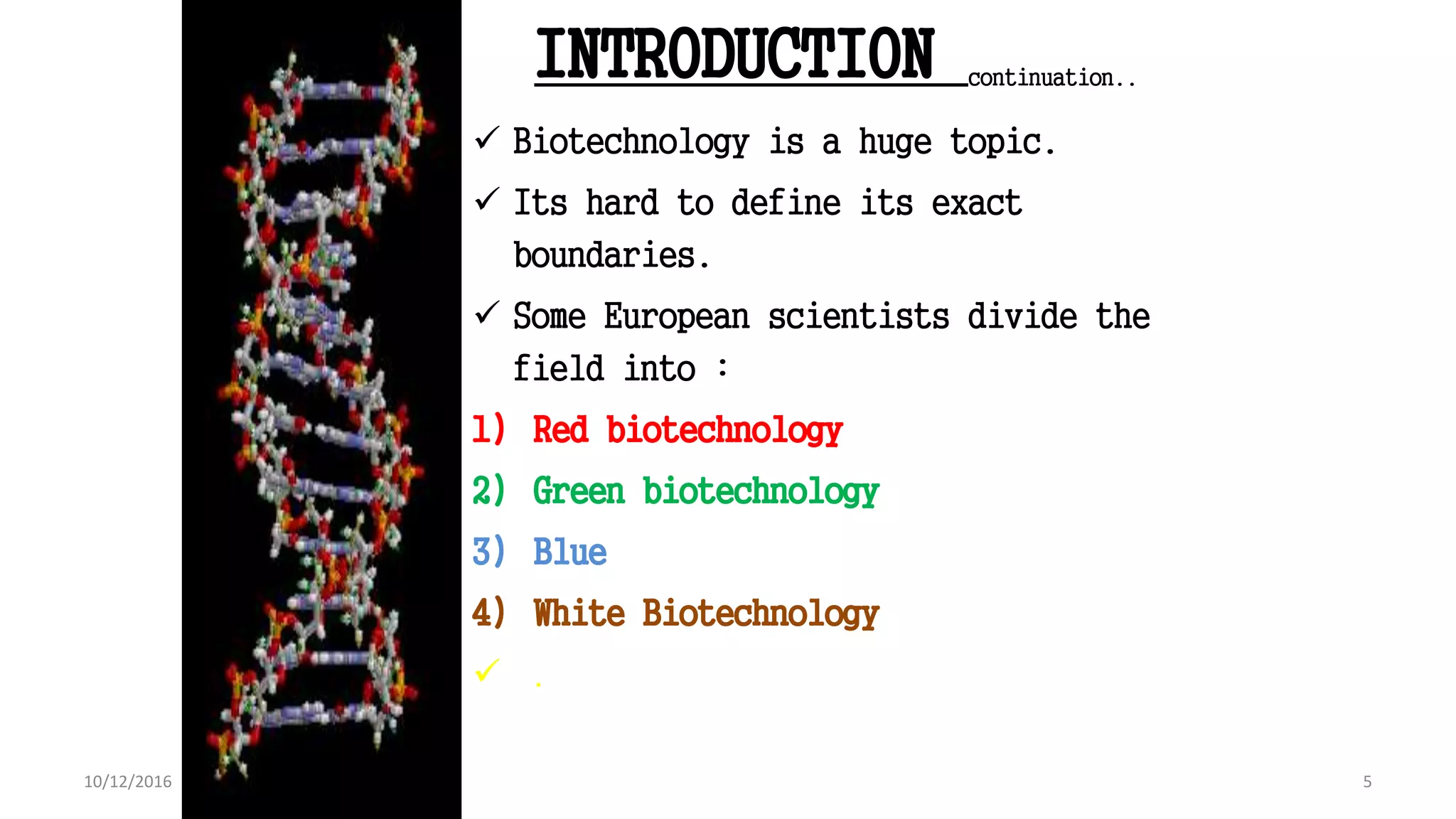 INTRODUCTION continuation..

✓ Biotechnology is a huge topic.

✓ Its hard to define its exact boundaries.

✓ Some European scientists divide the field into :

1) Red biotechnology

2) Green biotechnology

3) Blue

4) White Biotechnology

✓ .

10/12/2016

5